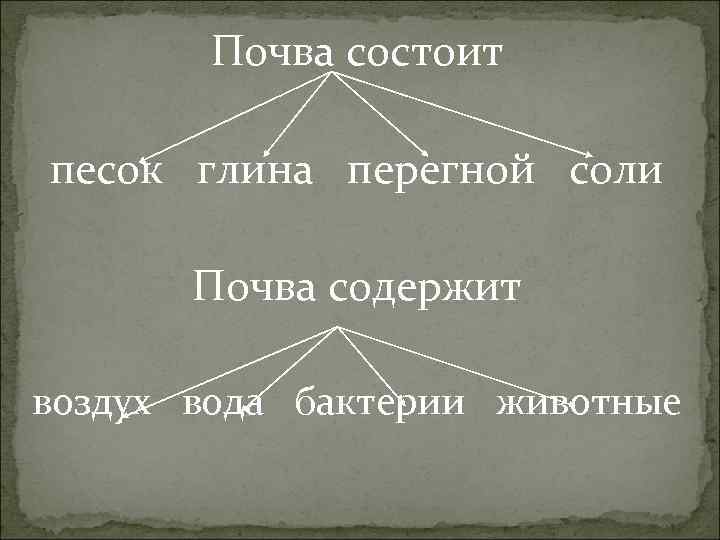 Почва состоит

песок глина перегной соли

Почва содержит

воздух вода бактерии животные